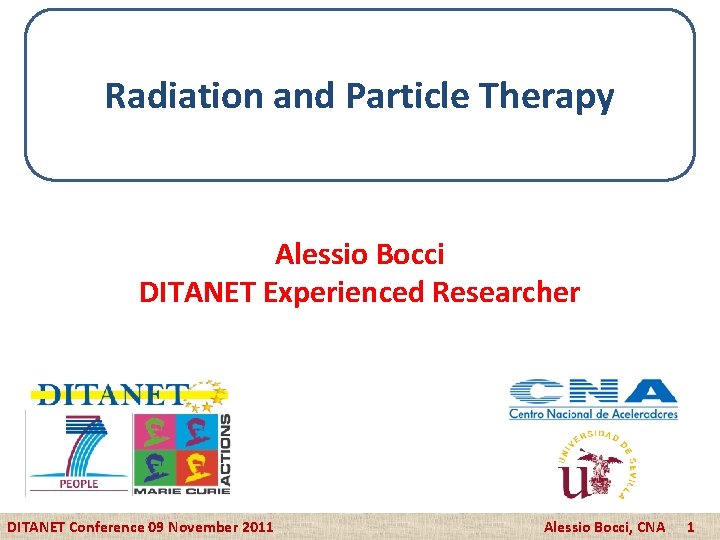 Radiation and Particle Therapy

Alessio Bocci
DITANET Experienced Researcher

DITANET

7
PEOPLE

MARIE CURIE ACTIONS

CNA
Centro Nacional de Aceleradores

UNIVERSIDAD DE SEVILLA

DITANET Conference 09 November 2011

Alessio Bocci, CNA 1